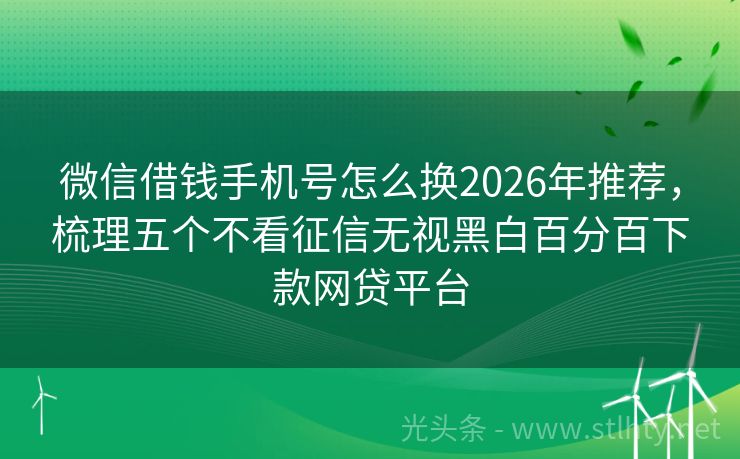 微信借钱手机号怎么换2026年推荐，梳理五个不看征信无视黑白百分百下款网贷平台

光头条 - www.stlhty.net